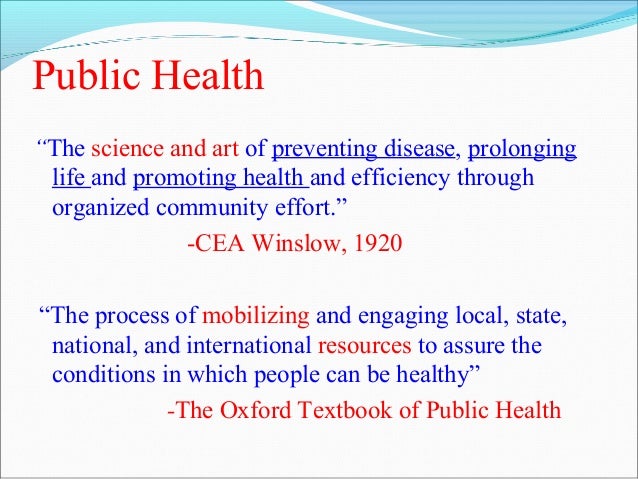 Public Health

“The science and art of preventing disease, prolonging life and promoting health and efficiency through organized community effort.”

-CEA Winslow, 1920

“The process of mobilizing and engaging local, state, national, and international resources to assure the conditions in which people can be healthy”

-The Oxford Textbook of Public Health